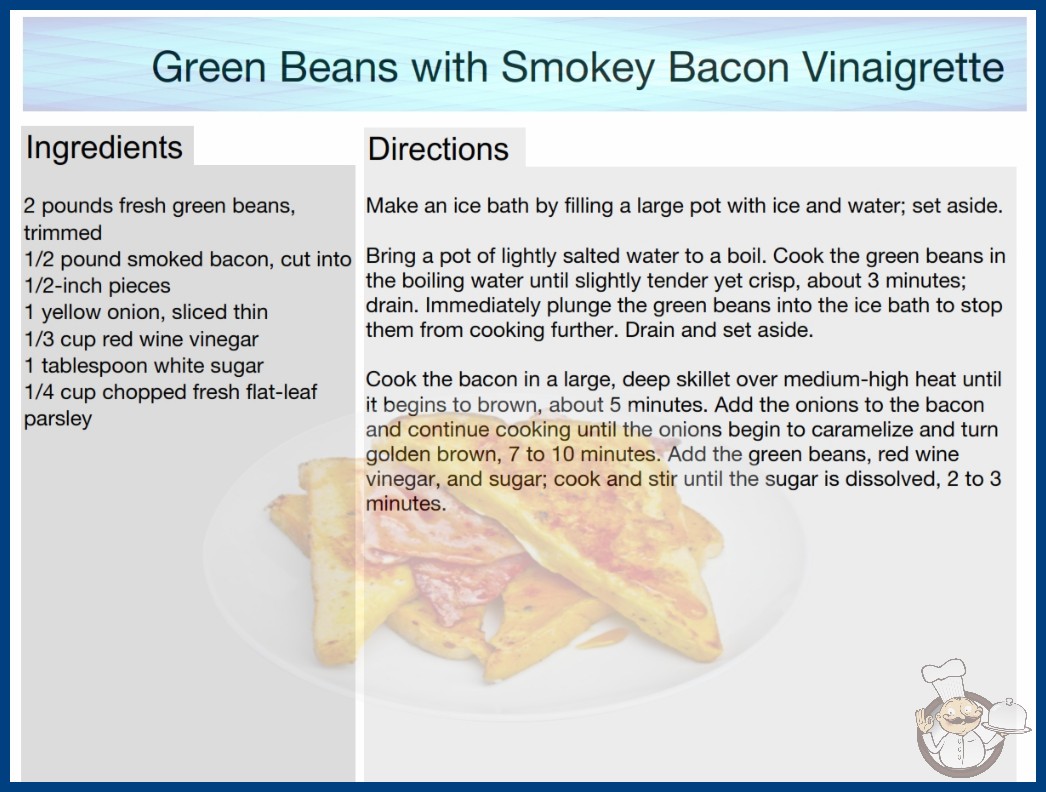 Green Beans with Smokey Bacon Vinaigrette

Ingredients

2 pounds fresh green beans, trimmed
1/2 pound smoked bacon, cut into 1/2-inch pieces
1 yellow onion, sliced thin
1/3 cup red wine vinegar
1 tablespoon white sugar
1/4 cup chopped fresh flat-leaf parsley

Directions

Make an ice bath by filling a large pot with ice and water; set aside.

Bring a pot of lightly salted water to a boil. Cook the green beans in the boiling water until slightly tender yet crisp, about 3 minutes; drain. Immediately plunge the green beans into the ice bath to stop them from cooking further. Drain and set aside.

Cook the bacon in a large, deep skillet over medium-high heat until it begins to brown, about 5 minutes. Add the onions to the bacon and continue cooking until the onions begin to caramelize and turn golden brown, 7 to 10 minutes. Add the green beans, red wine vinegar, and sugar; cook and stir until the sugar is dissolved, 2 to 3 minutes.